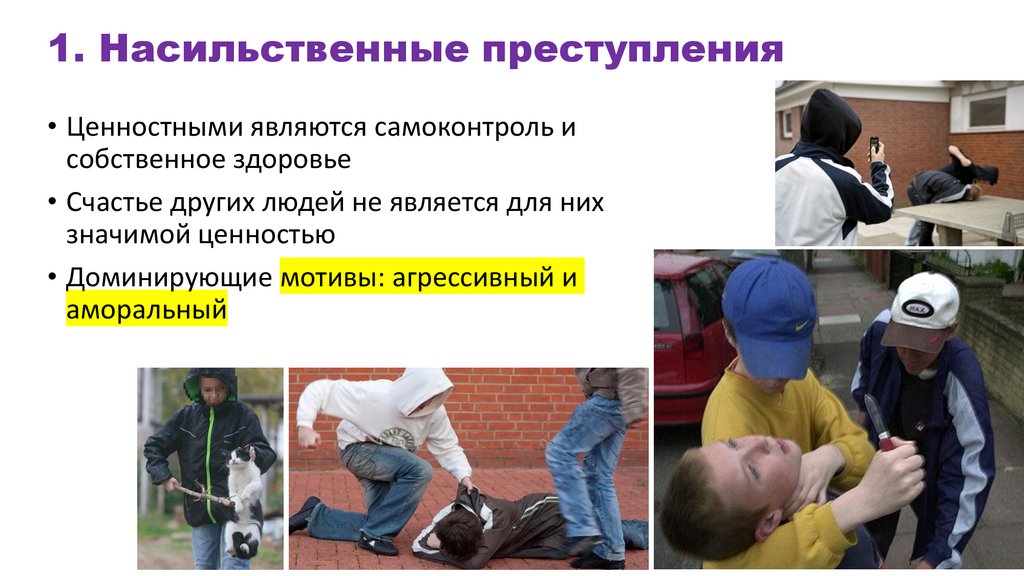 1. Насильственные преступления

• Ценностными являются самоконтроль и собственное здоровье

• Счастье других людей не является для них значимой ценностью

• Доминирующие мотивы: агрессивный и аморальный

MAX